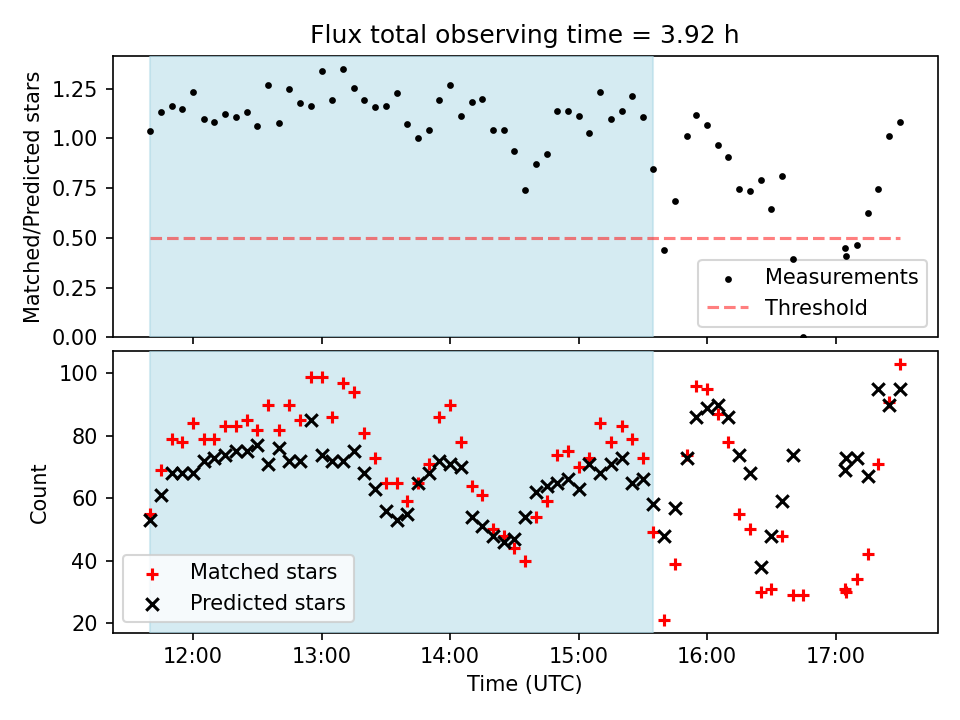 Flux total observing time = 3.92 h

Matched/Predicted stars

1.25
1.00
0.75
0.50
0.25
0.00

Measurements
Threshold

Count

100
80
60
40
20

Matched stars
Predicted stars

12:00
13:00
14:00
15:00
16:00
17:00

Time (UTC)